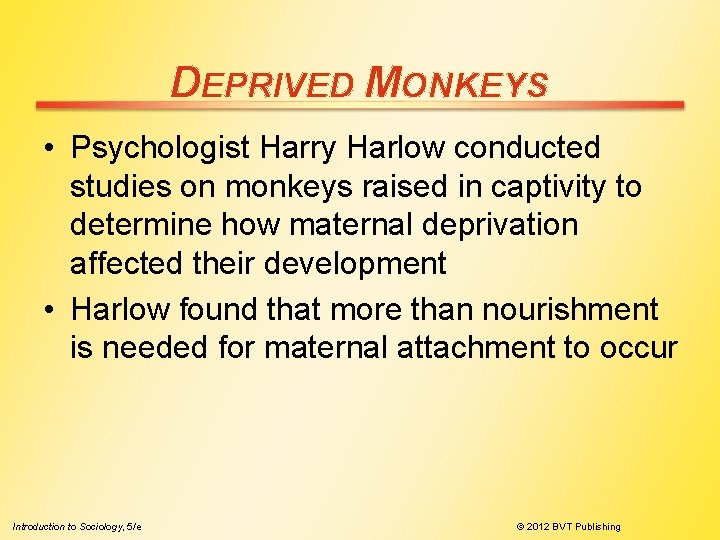 DEPRIVED MONKEYS

• Psychologist Harry Harlow conducted studies on monkeys raised in captivity to determine how maternal deprivation affected their development

• Harlow found that more than nourishment is needed for maternal attachment to occur

Introduction to Sociology, 5/e

© 2012 BVT Publishing